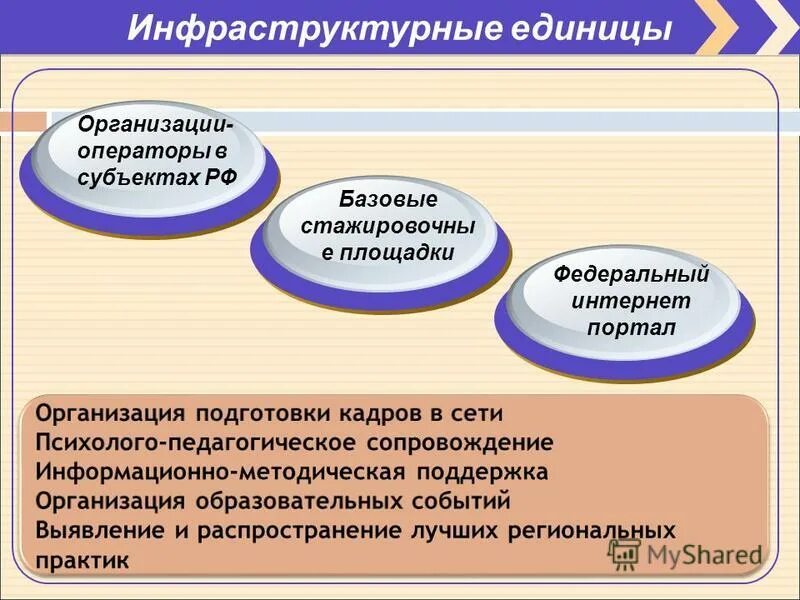 Инфраструктурные единицы

Организации-операторы в субъектах РФ

Базовые стажировочные площадки

Федеральный интернет портал

Организация подготовки кадров в сети
Психолого-педагогическое сопровождение
Информационно-методическая поддержка
Организация образовательных событий
Выявление и распространение лучших региональных практик

MyShared